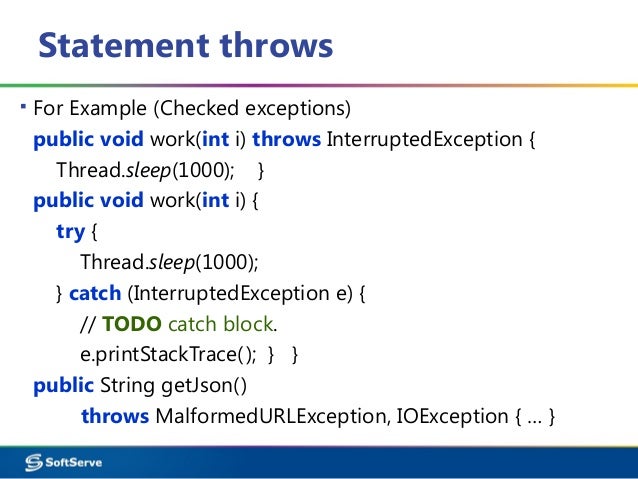 Statement throws

▪ For Example (Checked exceptions)
public void work(int i) throws InterruptedException {
Thread.sleep(1000); }
public void work(int i) {
try {
Thread.sleep(1000);
} catch (InterruptedException e) {
// TODO catch block.
e.printStackTrace(); } }
public String getJson()
throws MalformedURLException, IOException { … }

SoftServe